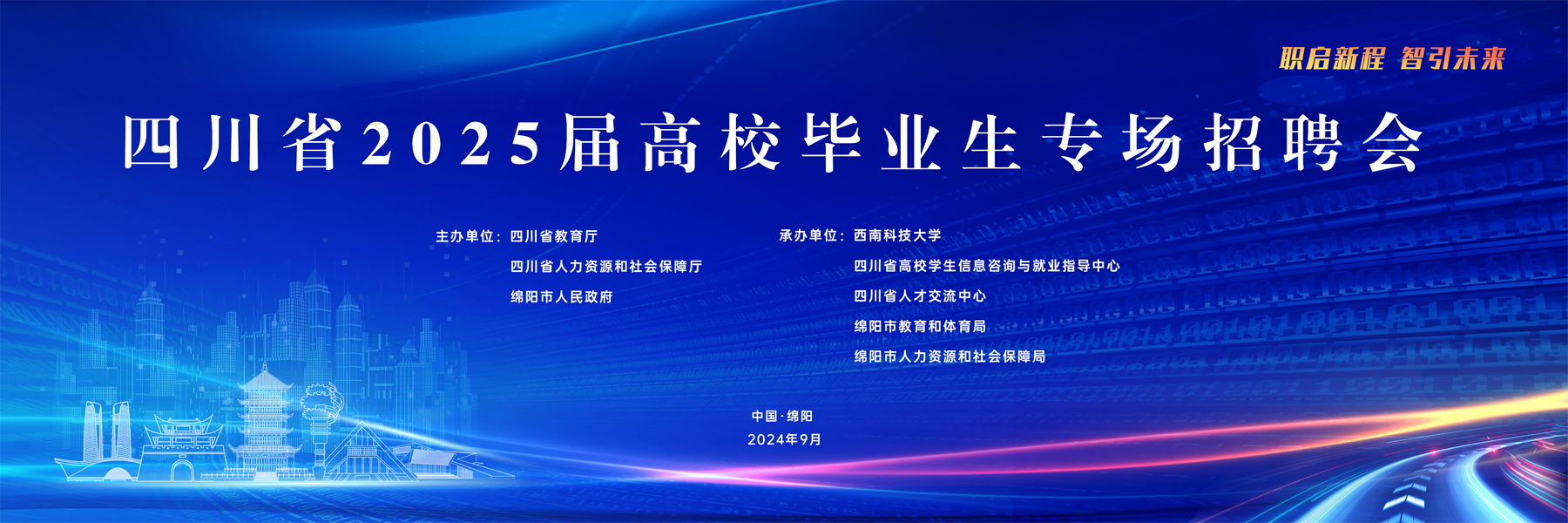 职启新程 智引未来

四川省2025届高校毕业生专场招聘会

主办单位：四川省教育厅
四川省人力资源和社会保障厅
绵阳市人民政府

承办单位：西南科技大学
四川省高校学生信息咨询与就业指导中心
四川省人才交流中心
绵阳市教育和体育局
绵阳市人力资源和社会保障局

中国·绵阳
2024年9月